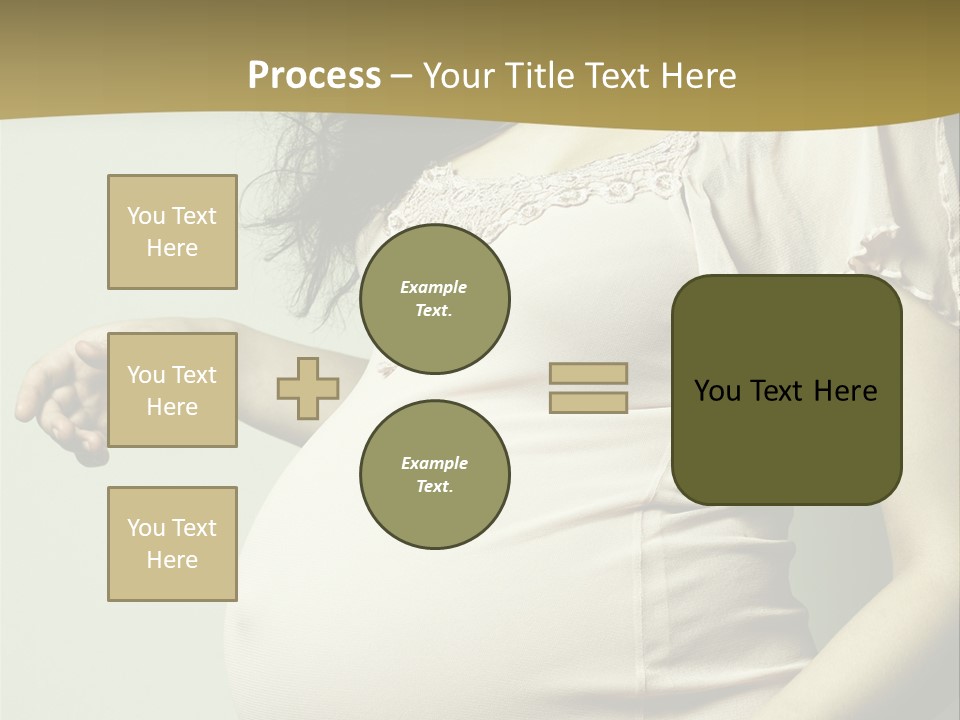 Process – Your Title Text Here

You Text Here

You Text Here

You Text Here

Example Text.

Example Text.

You Text Here